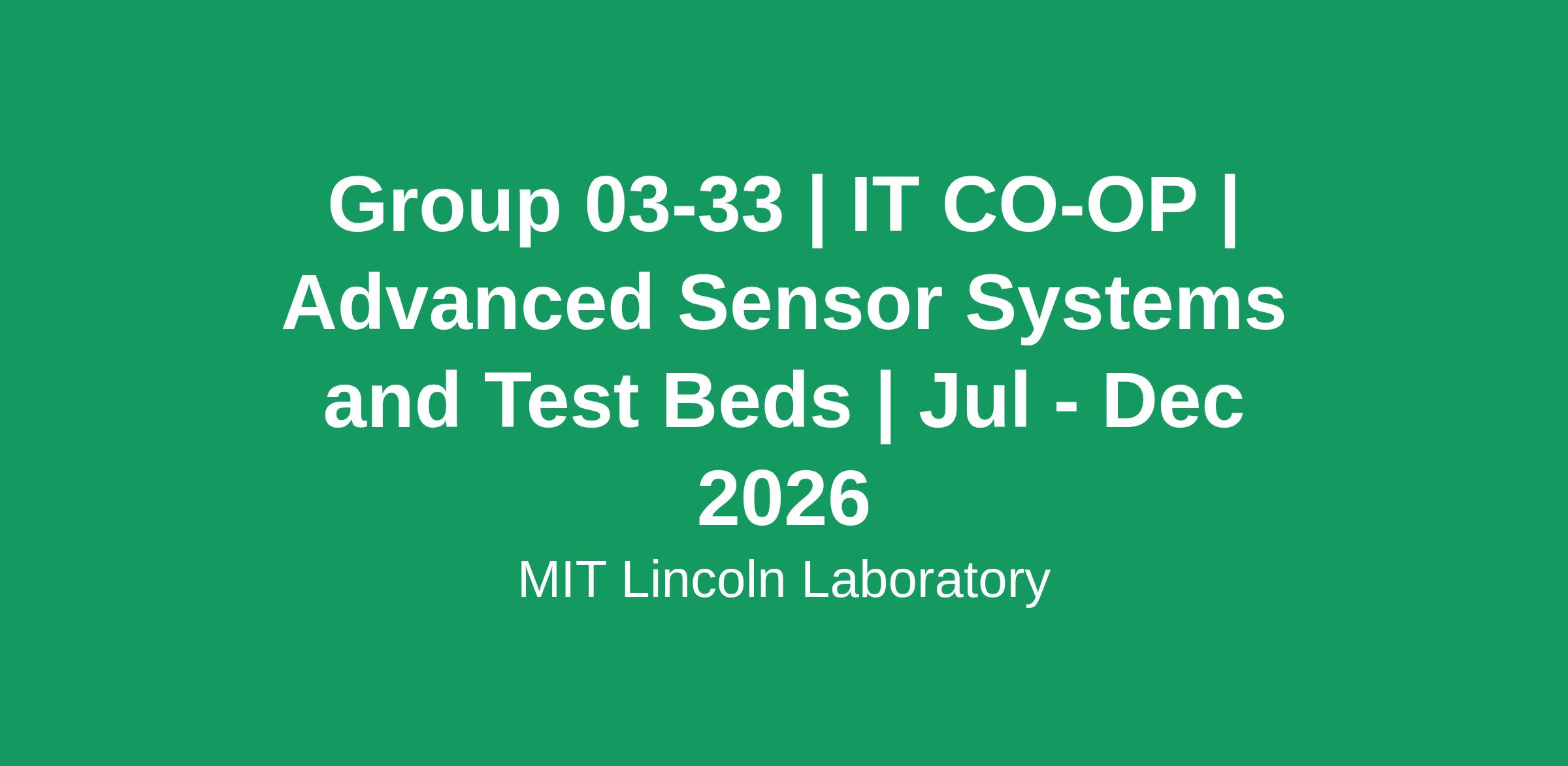 Group 03-33 | IT CO-OP | Advanced Sensor Systems and Test Beds | Jul - Dec 2026

MIT Lincoln Laboratory